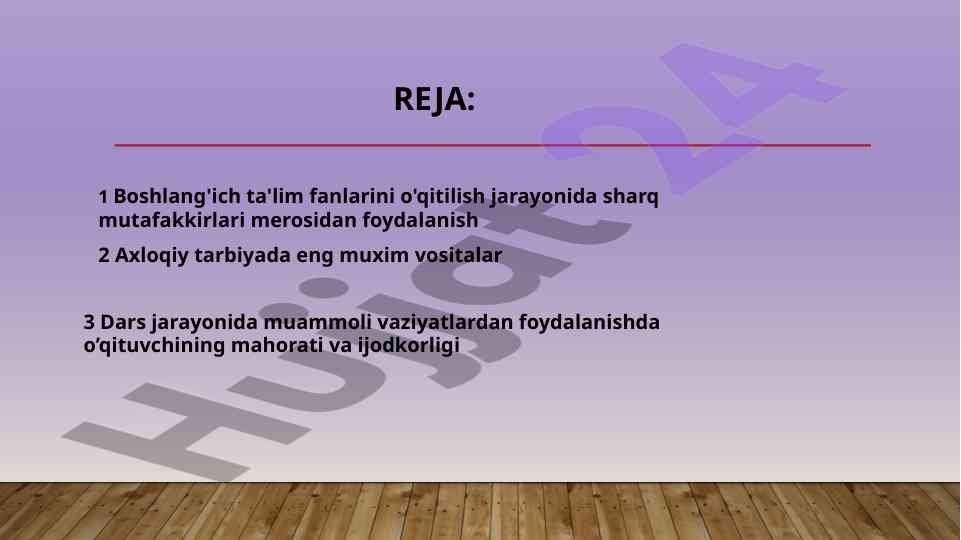 REJA:

1 Boshlang'ich ta'lim fanlarini o'qitilish jarayonida sharq mutafakkirlari merosidan foydalanish

2 Axloqiy tarbiyada eng muxim vositalar

3 Dars jarayonida muammoli vaziyatlardan foydalanishda o’qituvchining mahorati va ijodkorligi

Hujjat24